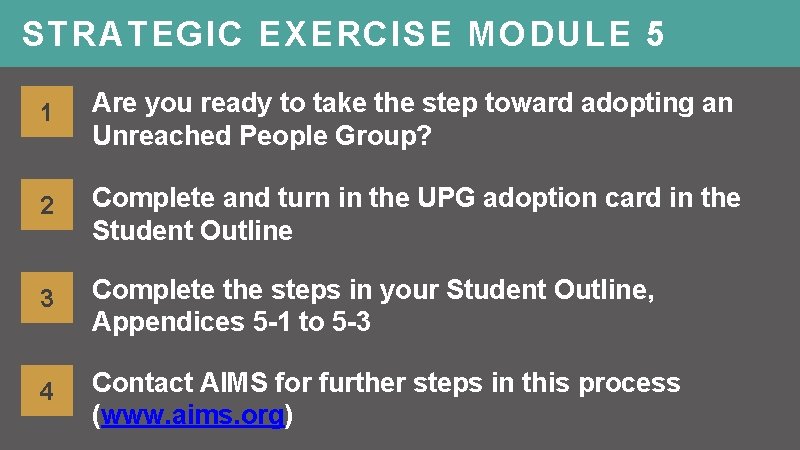 STRATEGIC EXERCISE MODULE 5

1

Are you ready to take the step toward adopting an Unreached People Group?

2

Complete and turn in the UPG adoption card in the Student Outline

3

Complete the steps in your Student Outline, Appendices 5-1 to 5-3

4

Contact AIMS for further steps in this process (www.aims.org)